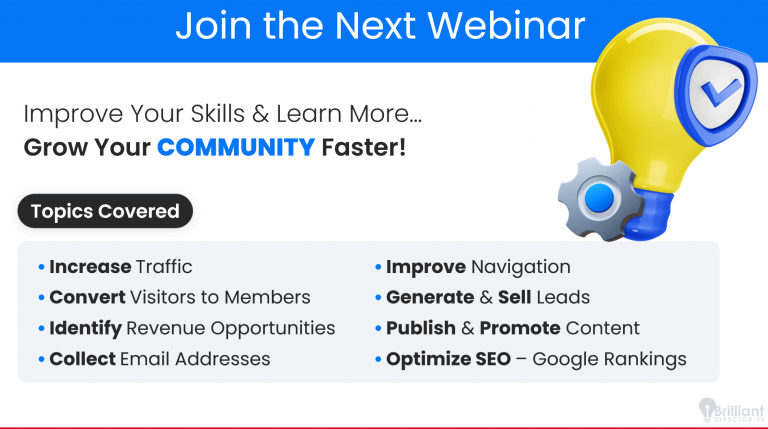 Join the Next Webinar

Improve Your Skills & Learn More...
Grow Your COMMUNITY Faster!

Topics Covered

• Increase Traffic
• Convert Visitors to Members
• Identify Revenue Opportunities
• Collect Email Addresses

• Improve Navigation
• Generate & Sell Leads
• Publish & Promote Content
• Optimize SEO – Google Rankings

Brilliant DIRECTORIES